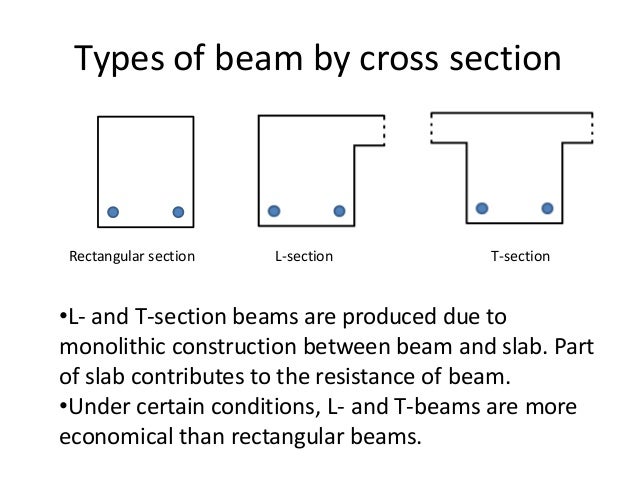 Types of beam by cross section

Rectangular section

L-section

T-section

•L- and T-section beams are produced due to monolithic construction between beam and slab. Part of slab contributes to the resistance of beam.
•Under certain conditions, L- and T-beams are more economical than rectangular beams.